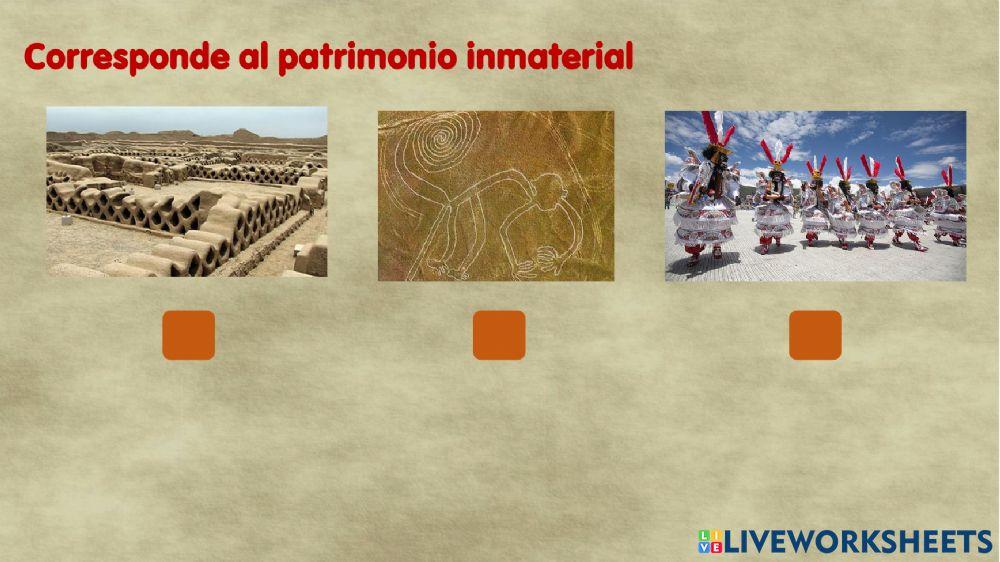 Corresponde al patrimonio inmaterial

LIVEWORKSHEETS